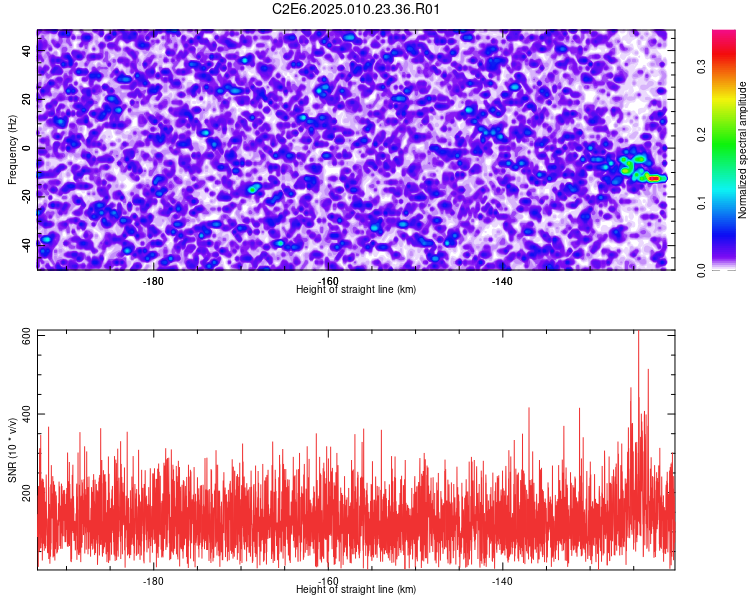 C2E6.2025.010.23.36.R01

Frequency (Hz)
40
20
0
-20
-40
-180
-160
-140
Height of straight line (km)

Normalized spectral amplitude
0.0
0.1
0.2
0.3

SNR (10 * v/v)
600
400
200
-180
-160
-140
Height of straight line (km)